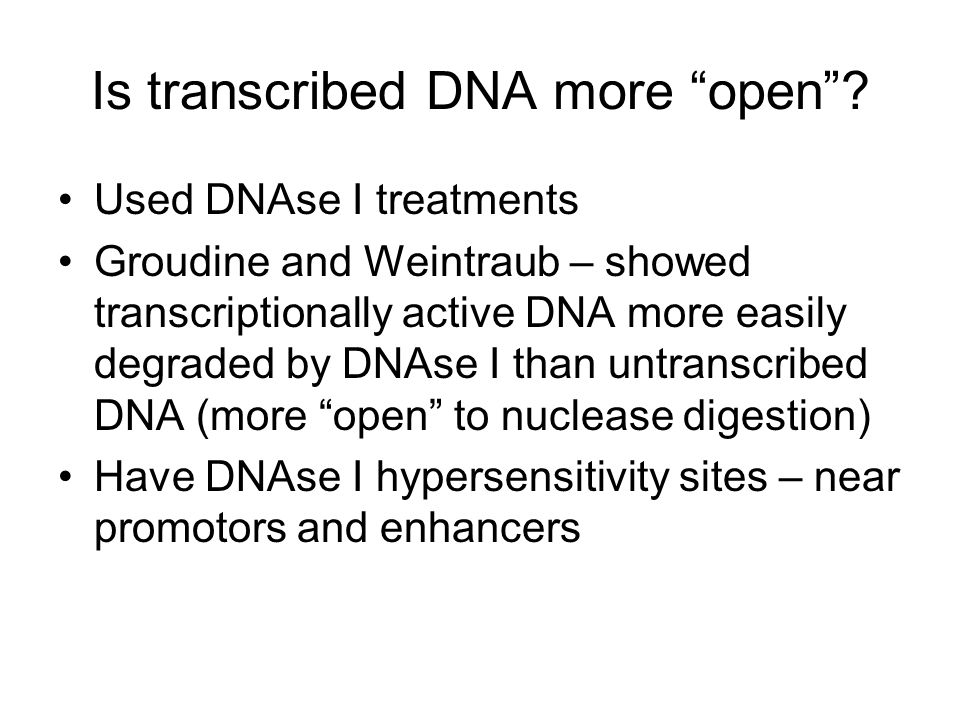 Is transcribed DNA more “open”?

• Used DNAse I treatments

• Groudine and Weintraub – showed transcriptionally active DNA more easily degraded by DNAse I than untranscribed DNA (more “open” to nuclease digestion)

• Have DNAse I hypersensitivity sites – near promotors and enhancers